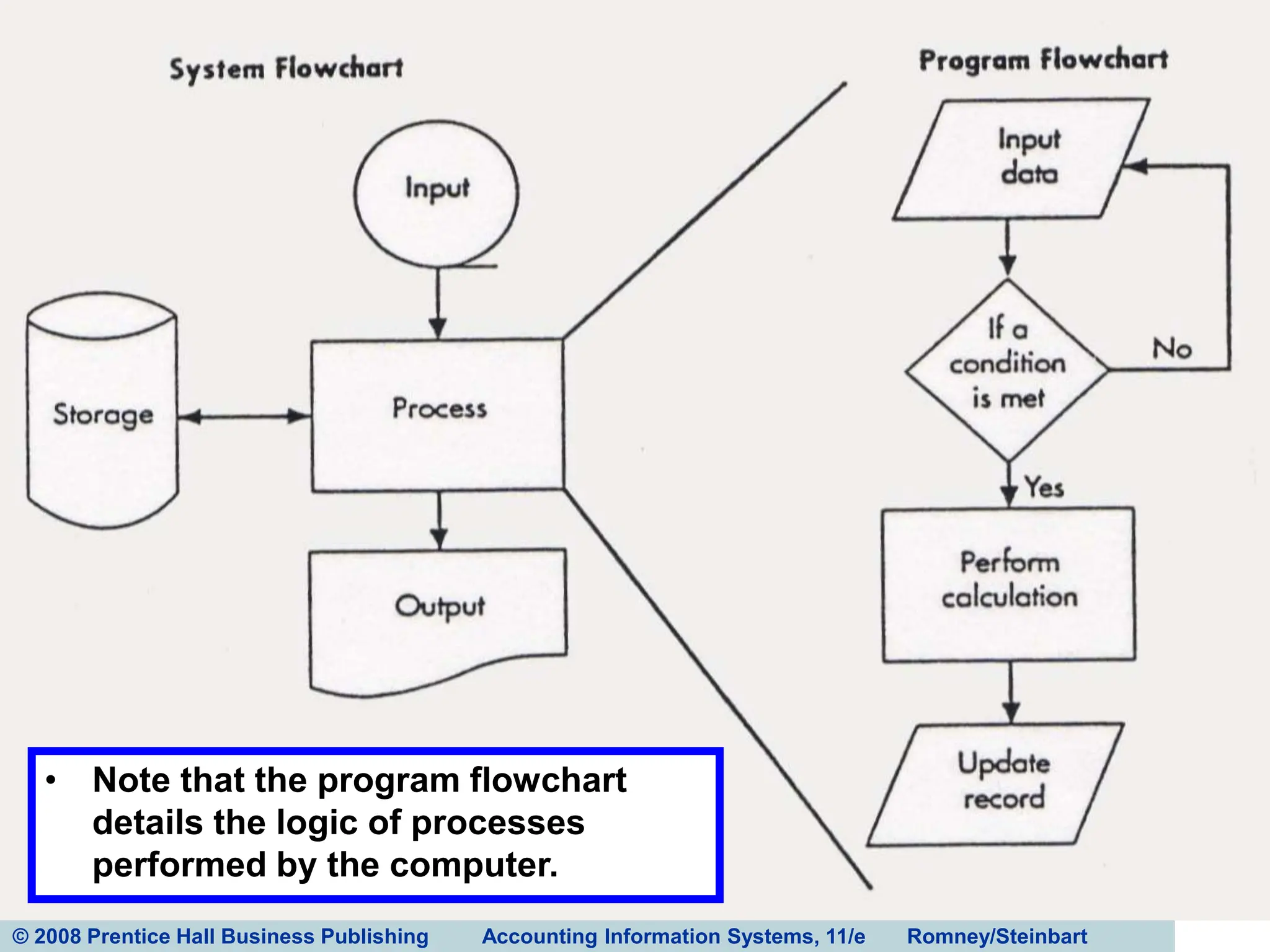 System Flowchart

Input

Storage

Process

Output

Program Flowchart

Input data

If a condition is met

No

Yes

Perform calculation

Update record

• Note that the program flowchart details the logic of processes performed by the computer.

© 2008 Prentice Hall Business Publishing Accounting Information Systems, 11/e Romney/Steinbart